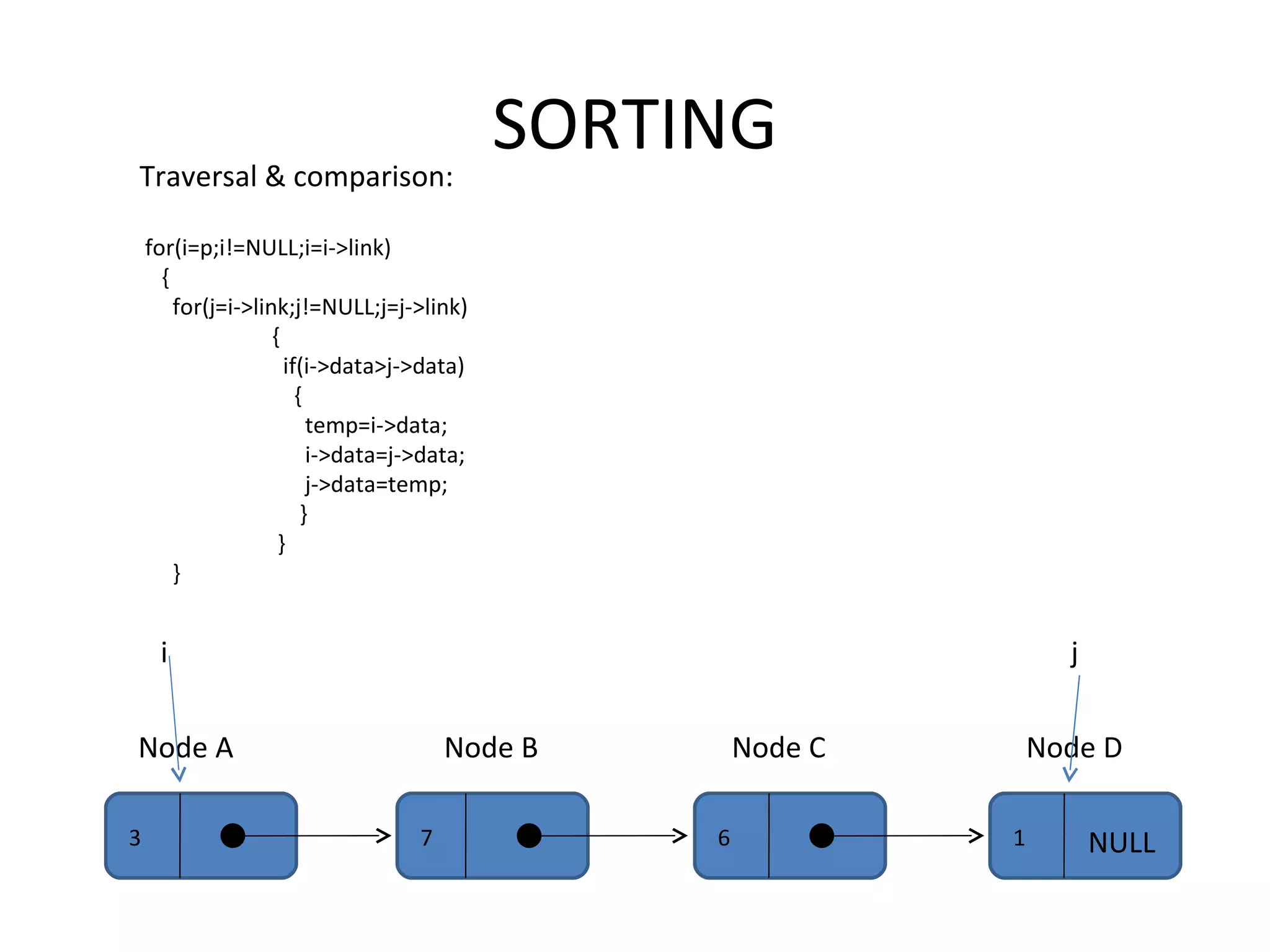 SORTING

Traversal & comparison:

for(i=p;i!=NULL;i=i->link)
{
for(j=i->link;j!=NULL;j=j->link)
{
if(i->data>j->data)
{
temp=i->data;
i->data=j->data;
j->data=temp;
}
}
}

i

j

Node A

Node B

Node C

Node D

3

7

6

1

NULL